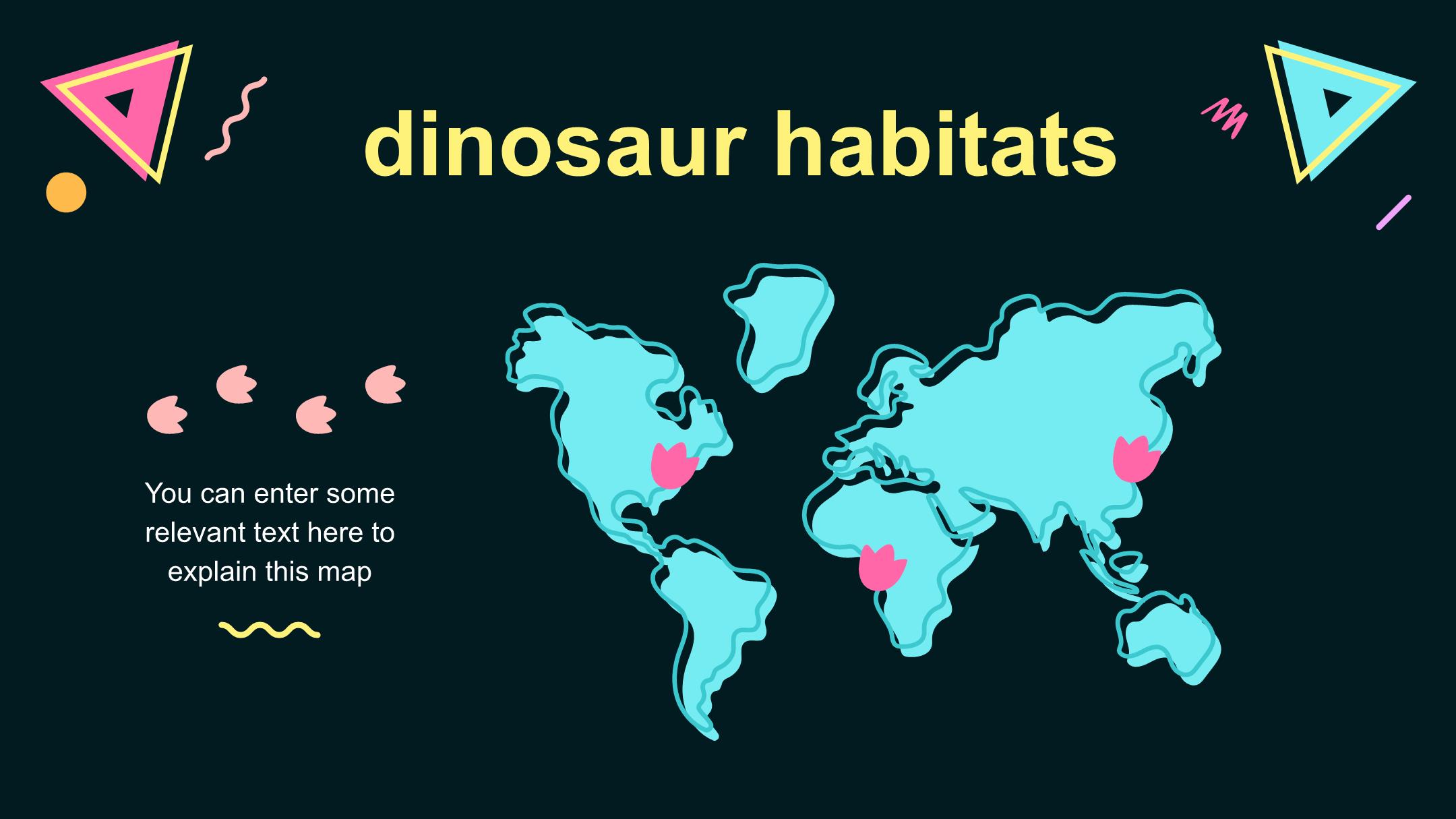 dinosaur habitats

You can enter some relevant text here to explain this map